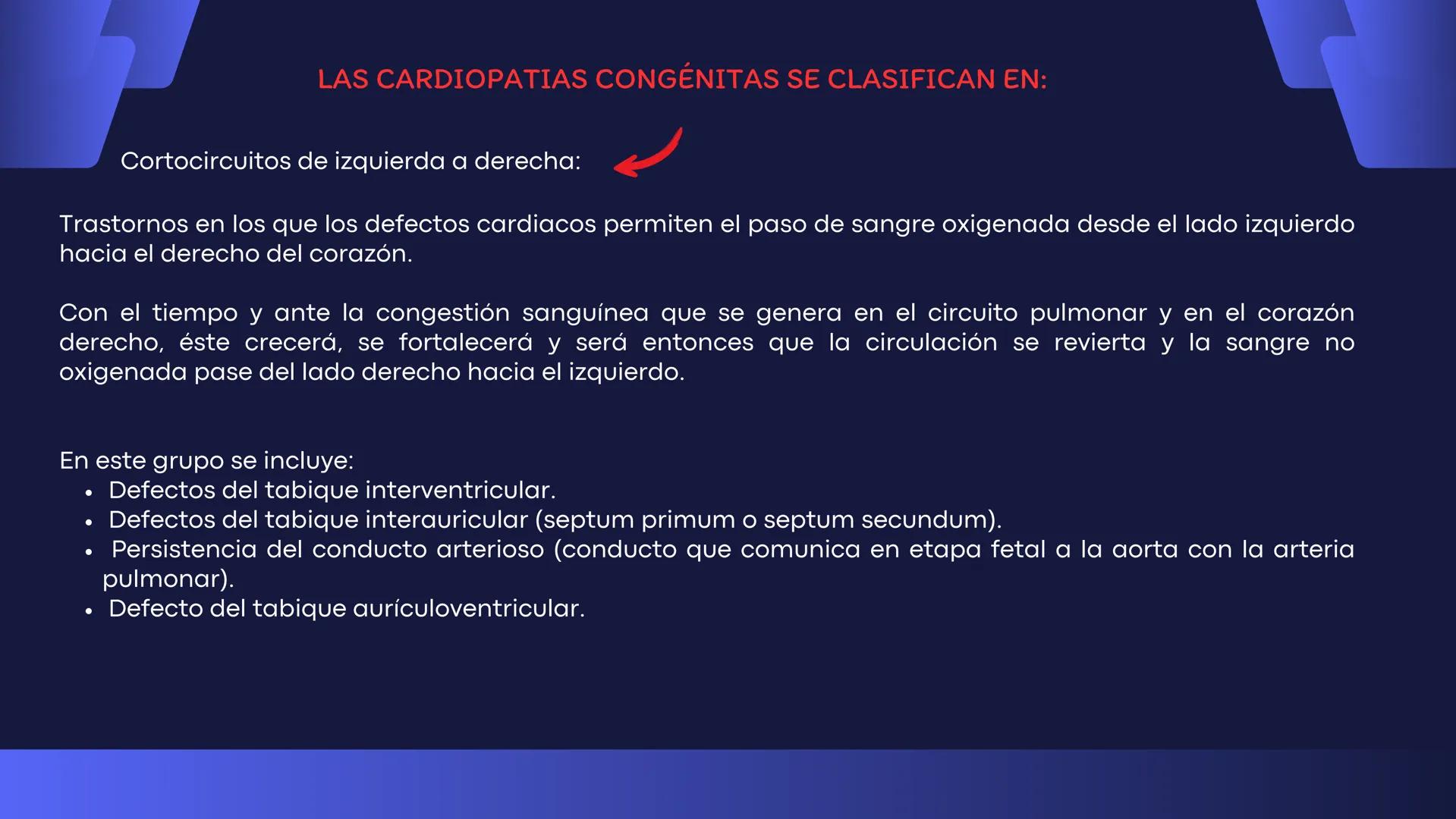 LAS CARDIOPATIAS CONGÉNITAS SE CLASIFICAN EN:

Cortocircuitos de izquierda a derecha:

Trastornos en los que los defectos cardiacos permiten el paso de sangre oxigenada desde el lado izquierdo hacia el derecho del corazón.

Con el tiempo y ante la congestión sanguínea que se genera en el circuito pulmonar y en el corazón derecho, éste crecerá, se fortalecerá y será entonces que la circulación se revierta y la sangre no oxigenada pase del lado derecho hacia el izquierdo.

En este grupo se incluye:
• Defectos del tabique interventricular.
• Defectos del tabique interauricular (septum primum o septum secundum).
• Persistencia del conducto arterioso (conducto que comunica en etapa fetal a la aorta con la arteria pulmonar).
• Defecto del tabique aurículoventricular.